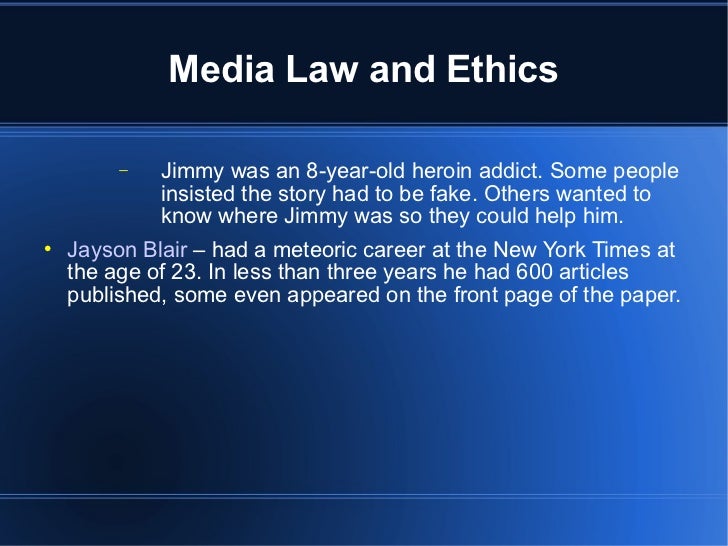 Media Law and Ethics

– Jimmy was an 8-year-old heroin addict. Some people insisted the story had to be fake. Others wanted to know where Jimmy was so they could help him.

• Jayson Blair – had a meteoric career at the New York Times at the age of 23. In less than three years he had 600 articles published, some even appeared on the front page of the paper.